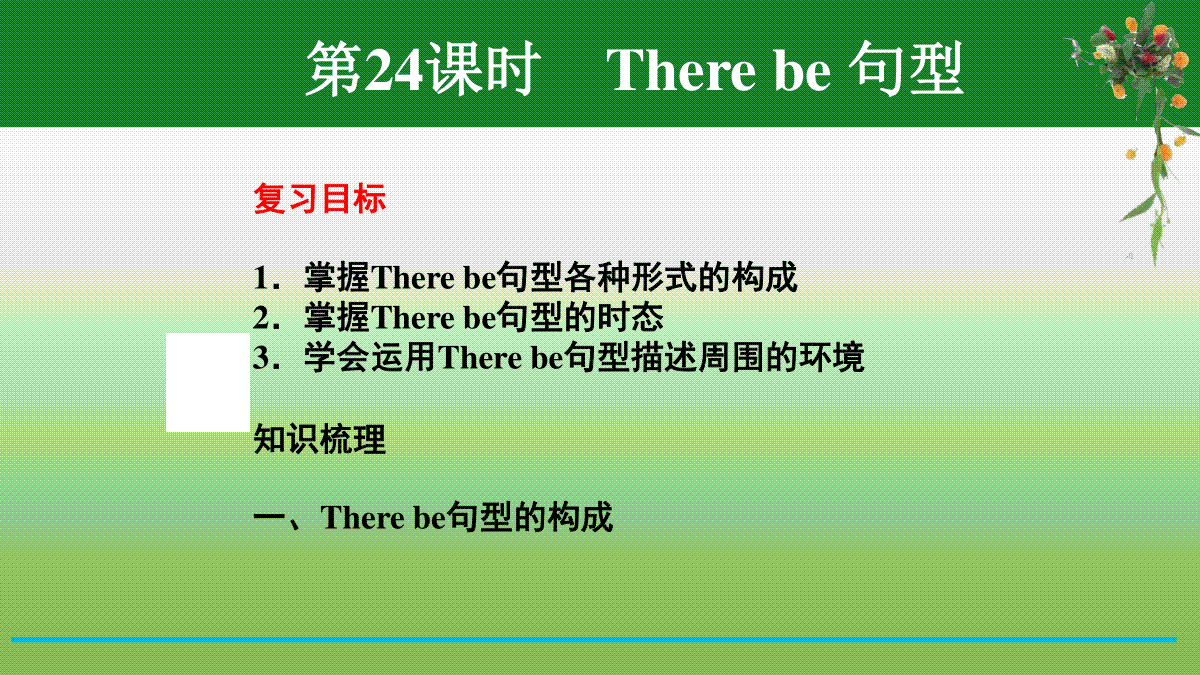 第24课时　There be 句型

复习目标

1．掌握There be句型各种形式的构成
2．掌握There be句型的时态
3．学会运用There be句型描述周围的环境

知识梳理

一、There be句型的构成